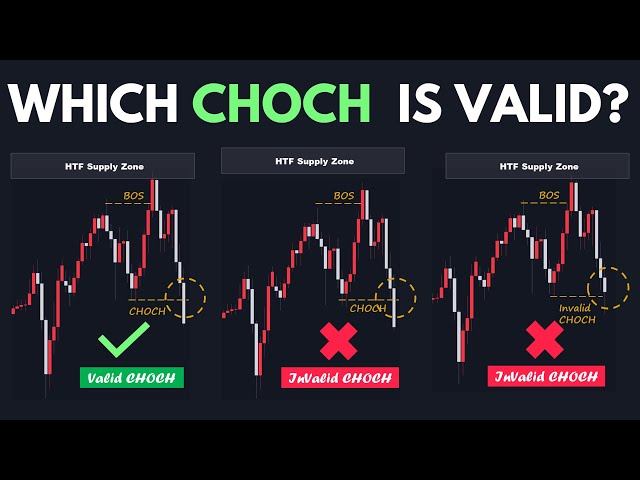 WHICH CHOCH IS VALID?

HTF Supply Zone

BOS

CHOCH

Valid CHOCH

HTF Supply Zone

BOS

CHOCH

InValid CHOCH

HTF Supply Zone

BOS

Invalid CHOCH

InValid CHOCH